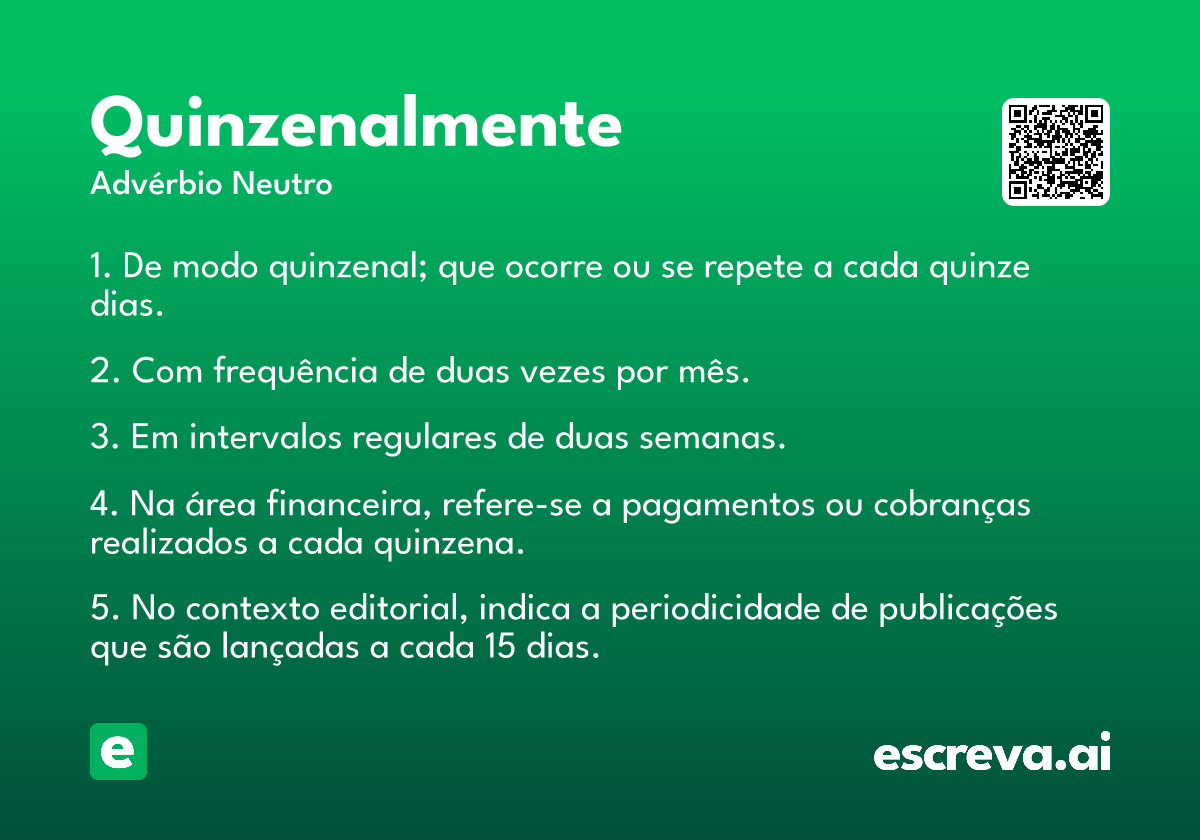 Quinzenalmente
Advérbio Neutro

1. De modo quinzenal; que ocorre ou se repete a cada quinze dias.

2. Com frequência de duas vezes por mês.

3. Em intervalos regulares de duas semanas.

4. Na área financeira, refere-se a pagamentos ou cobranças realizados a cada quinzena.

5. No contexto editorial, indica a periodicidade de publicações que são lançadas a cada 15 dias.

e

escreva.ai